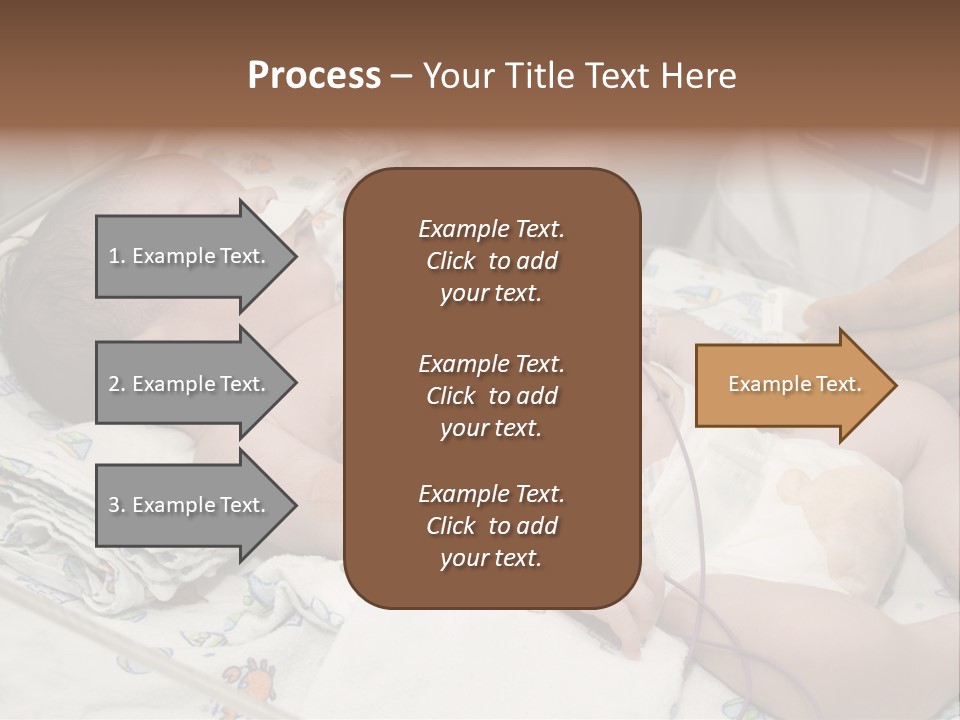 Process – Your Title Text Here

1. Example Text.

2. Example Text.

3. Example Text.

Example Text. Click to add your text.

Example Text. Click to add your text.

Example Text. Click to add your text.

Example Text.